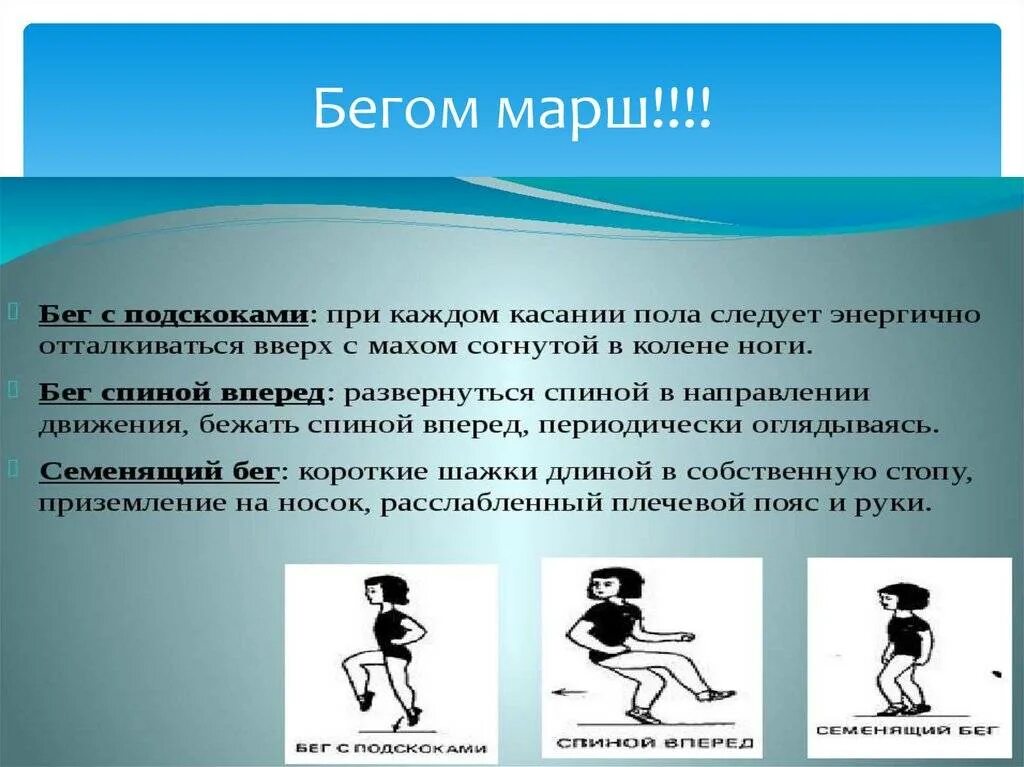 Бегом марш!!!!

Бег с подскоками: при каждом касании пола следует энергично отталкиваться вверх с махом согнутой в колене ноги.

Бег спиной вперед: развернуться спиной в направлении движения, бежать спиной вперед, периодически оглядываясь.

Семенящий бег: короткие шажки длиной в собственную стопу, приземление на носок, расслабленный плечевой пояс и руки.

БЕГ С ПОДСКОКАМИ

СПИНОЙ ВПЕРЕД

СЕМЕНЯЩИЙ БЕГ